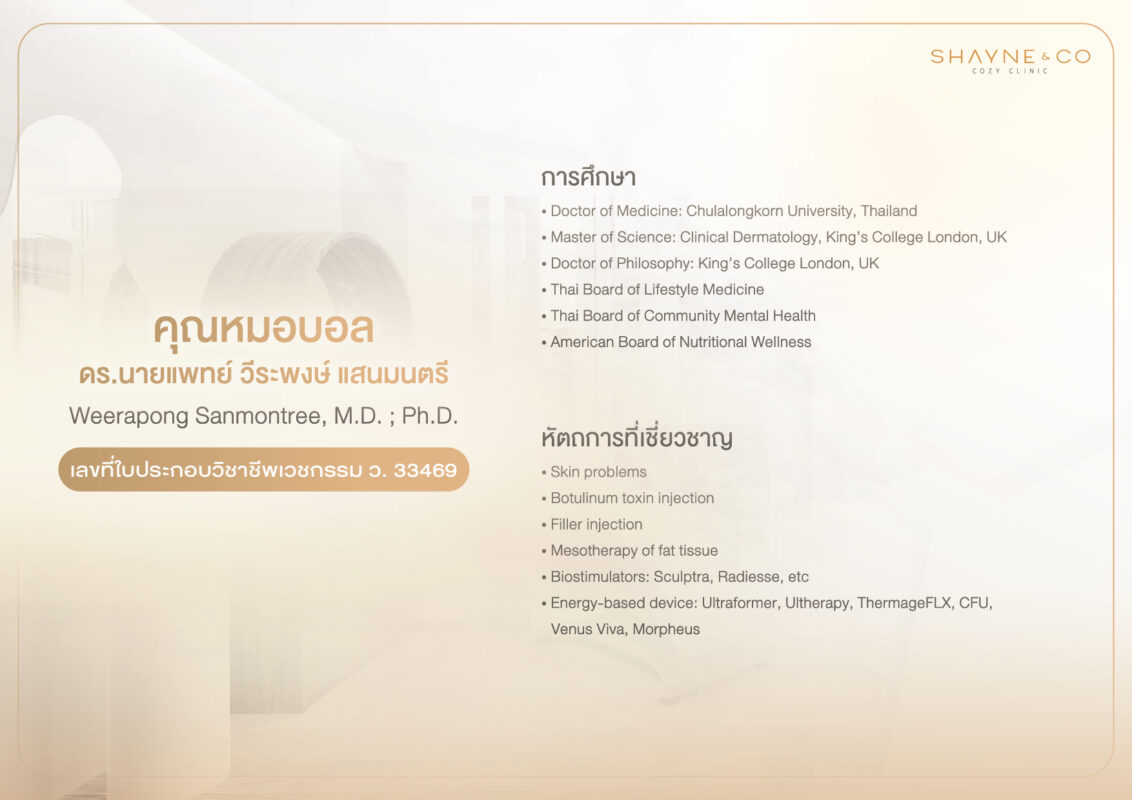 SHAYNE & CO
COZY CLINIC

คุณหมอบอล
ดร.นายแพทย์ วีระพงษ์ แสนมนตรี
Weerapong Sanmontree, M.D. ; Ph.D.
เลขที่ใบประกอบวิชาชีพเวชกรรม ว. 33469

การศึกษา
• Doctor of Medicine: Chulalongkorn University, Thailand
• Master of Science: Clinical Dermatology, King's College London, UK
• Doctor of Philosophy: King's College London, UK
• Thai Board of Lifestyle Medicine
• Thai Board of Community Mental Health
• American Board of Nutritional Wellness

หัตถการที่เชี่ยวชาญ
• Skin problems
• Botulinum toxin injection
• Filler injection
• Mesotherapy of fat tissue
• Biostimulators: Sculptra, Radiesse, etc
• Energy-based device: Ultraformer, Ultherapy, ThermageFLX, CFU, Venus Viva, Morpheus